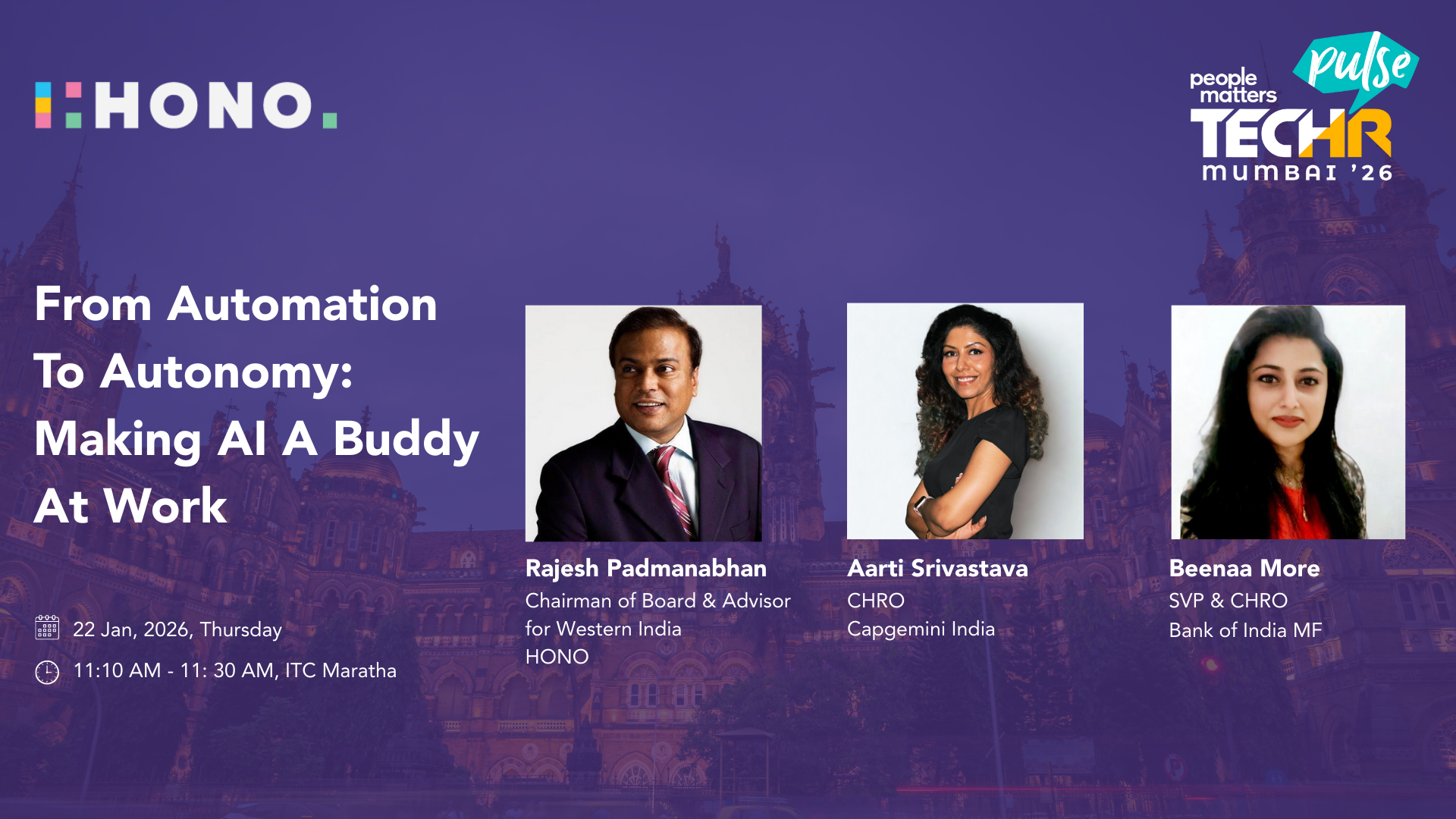 HONO.

people matters pulse TECHR MUMBAI '26

From Automation To Autonomy: Making AI A Buddy At Work

22 Jan, 2026, Thursday

11:10 AM - 11: 30 AM, ITC Maratha

Rajesh Padmanabhan
Chairman of Board & Advisor for Western India
HONO

Aarti Srivastava
CHRO
Capgemini India

Beenaa More
SVP & CHRO
Bank of India MF